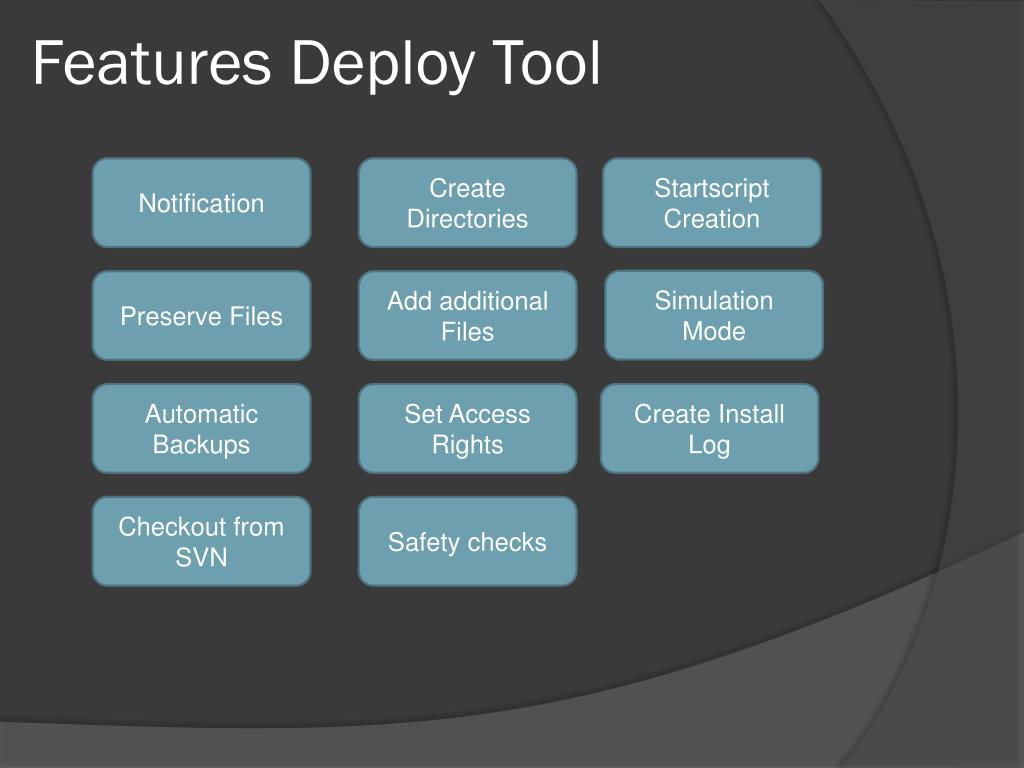 Features Deploy Tool

Notification

Create Directories

Startscript Creation

Preserve Files

Add additional Files

Simulation Mode

Automatic Backups

Set Access Rights

Create Install Log

Checkout from SVN

Safety checks